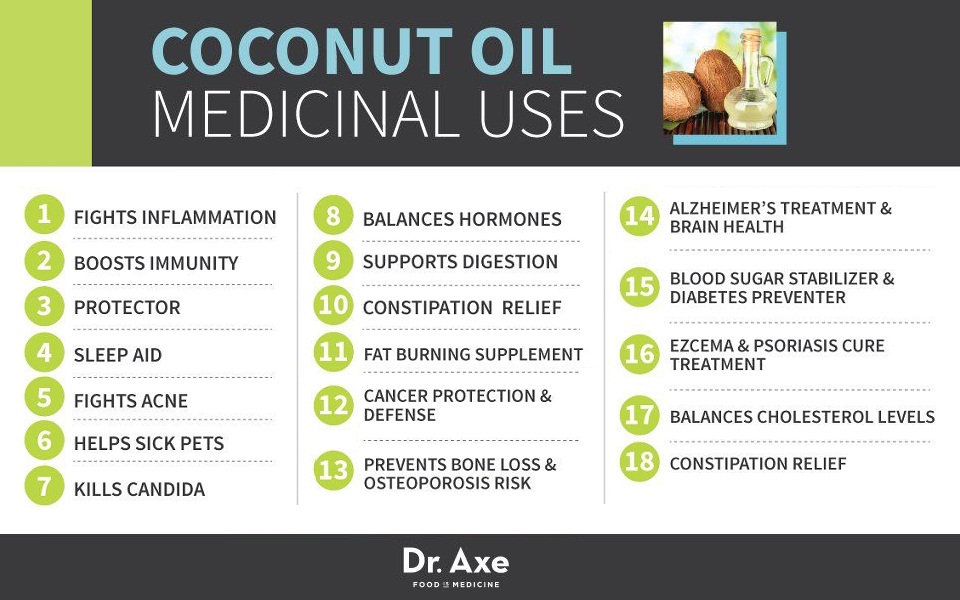 COCONUT OIL
MEDICINAL USES

1 FIGHTS INFLAMMATION
2 BOOSTS IMMUNITY
3 PROTECTOR
4 SLEEP AID
5 FIGHTS ACNE
6 HELPS SICK PETS
7 KILLS CANDIDA

8 BALANCES HORMONES
9 SUPPORTS DIGESTION
10 CONSTIPATION RELIEF
11 FAT BURNING SUPPLEMENT
12 CANCER PROTECTION & DEFENSE
13 PREVENTS BONE LOSS & OSTEOPOROSIS RISK

14 ALZHEIMER'S TREATMENT & BRAIN HEALTH
15 BLOOD SUGAR STABILIZER & DIABETES PREVENTER
16 EZCEMA & PSORIASIS CURE TREATMENT
17 BALANCES CHOLESTEROL LEVELS
18 CONSTIPATION RELIEF

Dr. Axe
FOOD IS MEDICINE